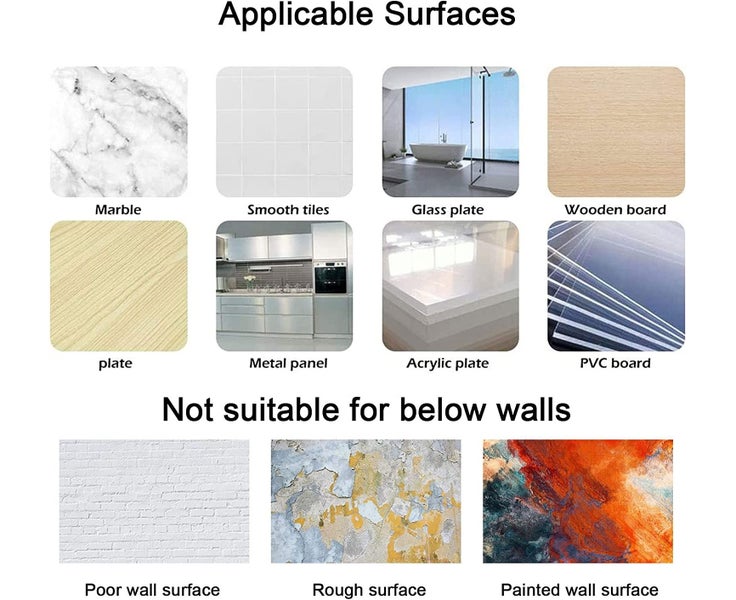 Applicable Surfaces

Marble

Smooth tiles

Glass plate

Wooden board

plate

Metal panel

Acrylic plate

PVC board

Not suitable for below walls

Poor wall surface

Rough surface

Painted wall surface